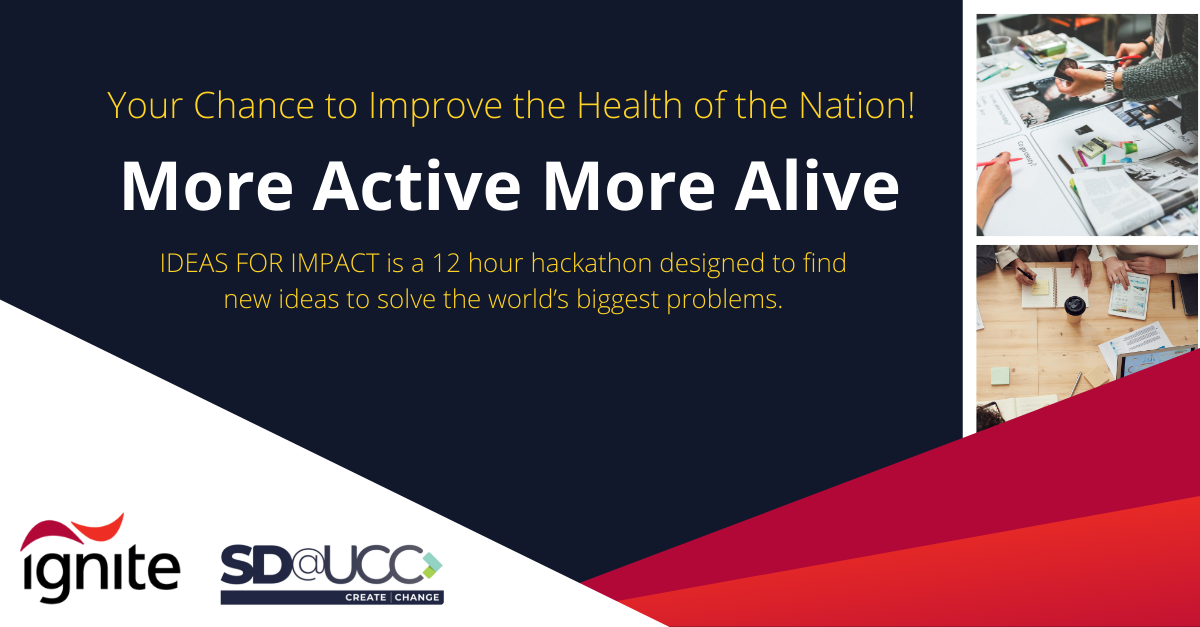 Your Chance to Improve the Health of the Nation!

More Active More Alive

IDEAS FOR IMPACT is a 12 hour hackathon designed to find new ideas to solve the world's biggest problems.

ignite

SD@UCC
CREATE | CHANGE